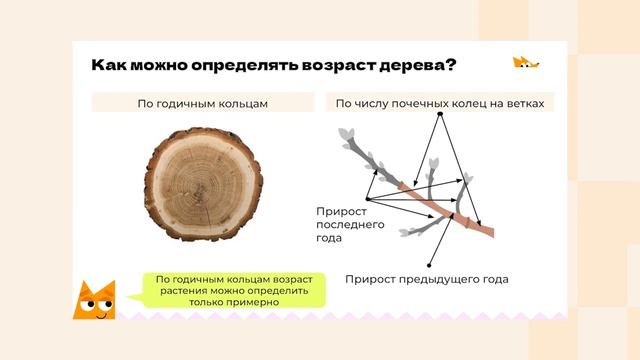 Как можно определять возраст дерева?

По годичным кольцам

По числу почечных колец на ветках

Прирост последнего года

Прирост предыдущего года

По годичным кольцам возраст растения можно определить только примерно